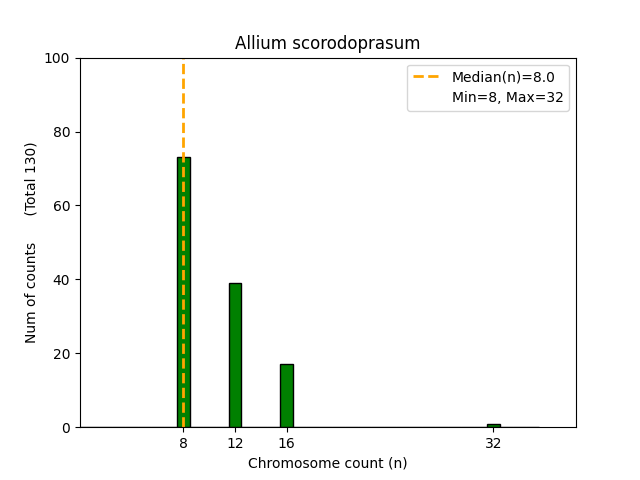 Allium scorodoprasum

Median(n)=8.0
Min=8, Max=32

Num of counts (Total 130)

100
80
60
40
20
0

8
12
16
32

Chromosome count (n)